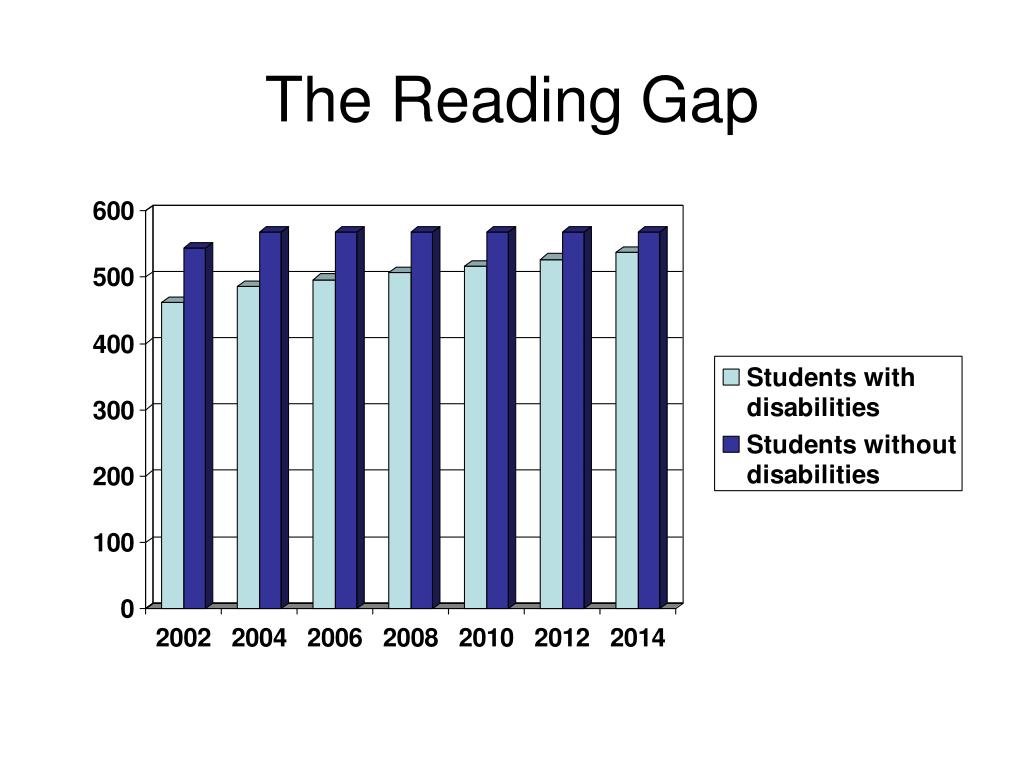 The Reading Gap

600
500
400
300
200
100
0

2002 2004 2006 2008 2010 2012 2014

Students with disabilities
Students without disabilities